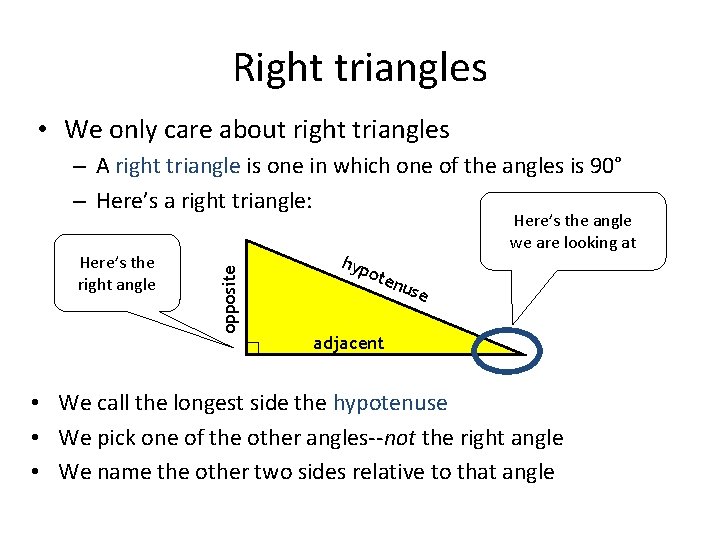 Right triangles

• We only care about right triangles
– A right triangle is one in which one of the angles is 90°
– Here's a right triangle:

Here's the right angle

opposite

hypotenuse

adjacent

Here's the angle we are looking at

• We call the longest side the hypotenuse
• We pick one of the other angles--not the right angle
• We name the other two sides relative to that angle